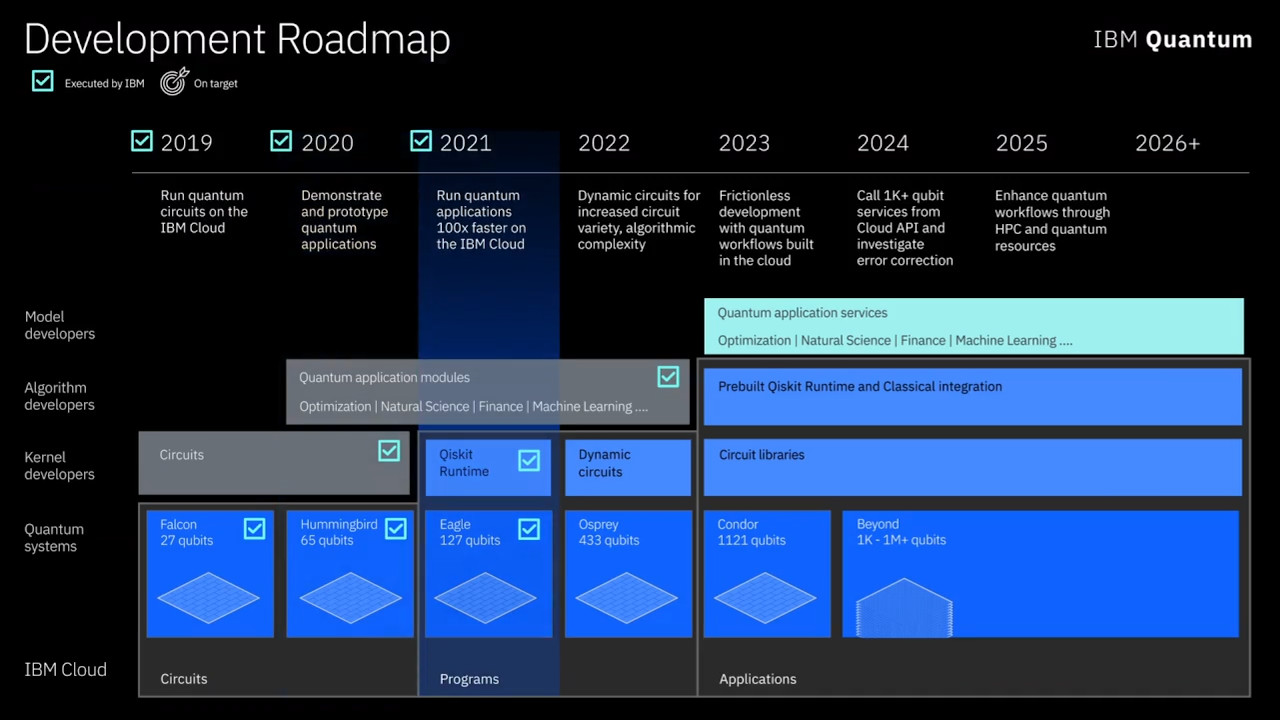 Development Roadmap

IBM Quantum

Executed by IBM
On target

2019
2020
2021
2022
2023
2024
2025
2026+

Run quantum circuits on the IBM Cloud

Demonstrate and prototype quantum applications

Run quantum applications 100x faster on the IBM Cloud

Dynamic circuits for increased circuit variety, algorithmic complexity

Frictionless development with quantum workflows built in the cloud

Call 1K+ qubit services from Cloud API and investigate error correction

Enhance quantum workflows through HPC and quantum resources

Model developers

Quantum application services

Optimization | Natural Science | Finance | Machine Learning ....

Algorithm developers

Quantum application modules

Optimization | Natural Science | Finance | Machine Learning ....

Prebuilt Qiskit Runtime and Classical integration

Kernel developers

Circuits

Qiskit Runtime

Dynamic circuits

Circuit libraries

Quantum systems

Falcon
27 qubits

Hummingbird
65 qubits

Eagle
127 qubits

Osprey
433 qubits

Condor
1121 qubits

Beyond
1K - 1M+ qubits

IBM Cloud

Circuits

Programs

Applications